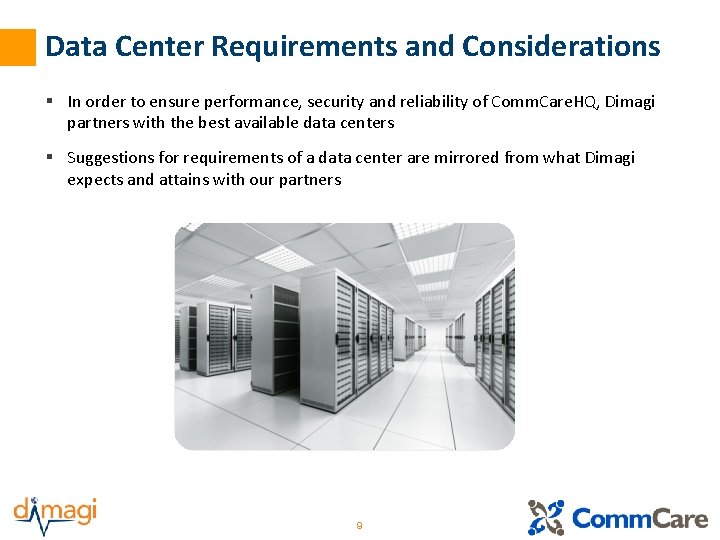 Data Center Requirements and Considerations

▪ In order to ensure performance, security and reliability of CommCareHQ, Dimagi partners with the best available data centers

▪ Suggestions for requirements of a data center are mirrored from what Dimagi expects and attains with our partners

dimagi

9

CommCare